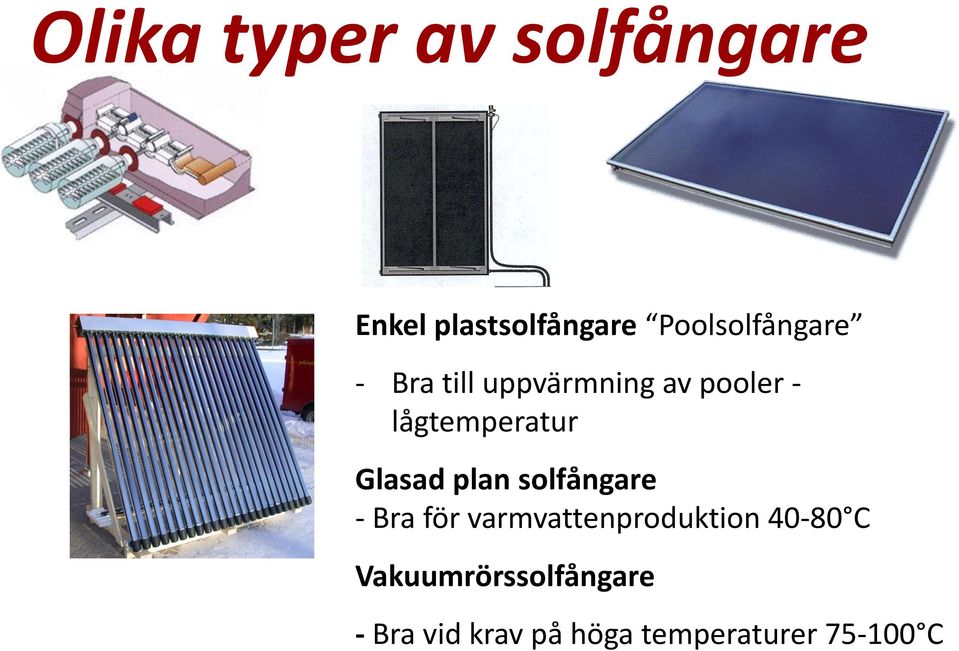 Olika typer av solfångare

Enkel plastsolfångare “Poolsolfångare”

- Bra till uppvärmning av pooler - lågtemperatur

Glasad plan solfångare

- Bra för varmvattenproduktion 40-80°C

Vakuumrörssolfångare

- Bra vid krav på höga temperaturer 75-100°C